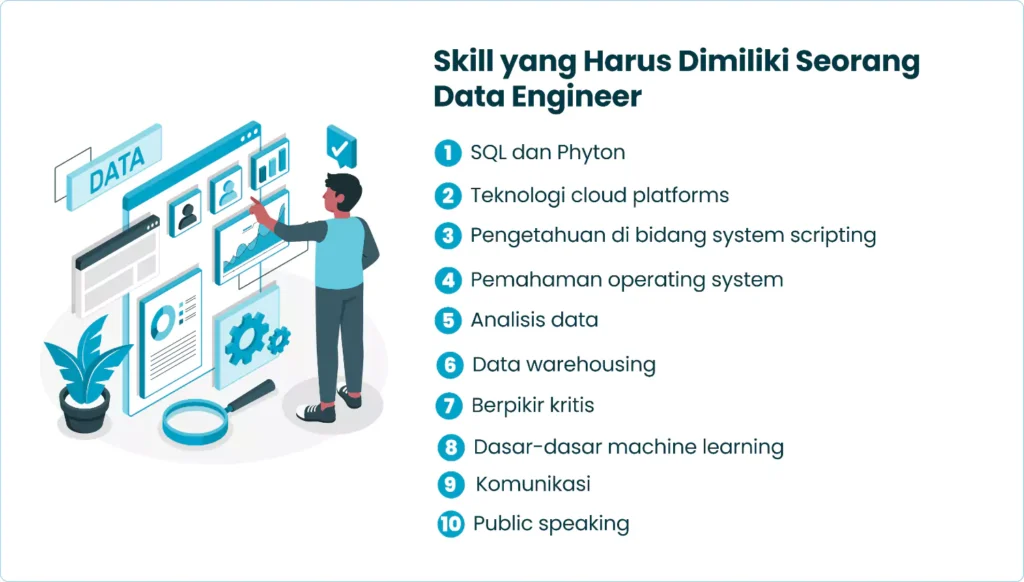 DATA

Skill yang Harus Dimiliki Seorang Data Engineer

1 SQL dan Phyton
2 Teknologi cloud platforms
3 Pengetahuan di bidang system scripting
4 Pemahaman operating system
5 Analisis data
6 Data warehousing
7 Berpikir kritis
8 Dasar-dasar machine learning
9 Komunikasi
10 Public speaking